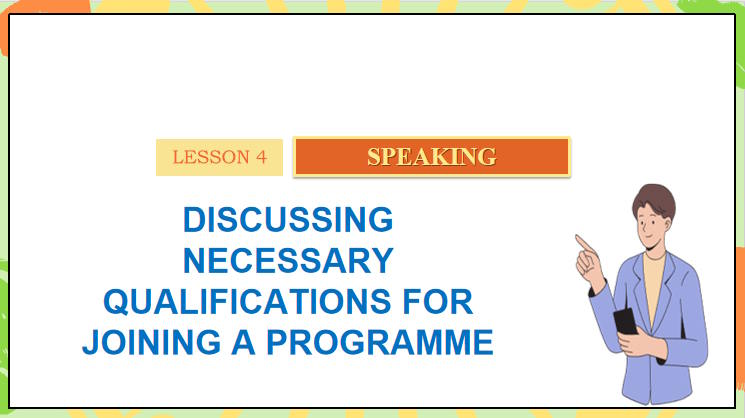 LESSON 4

SPEAKING

DISCUSSING NECESSARY QUALIFICATIONS FOR JOINING A PROGRAMME